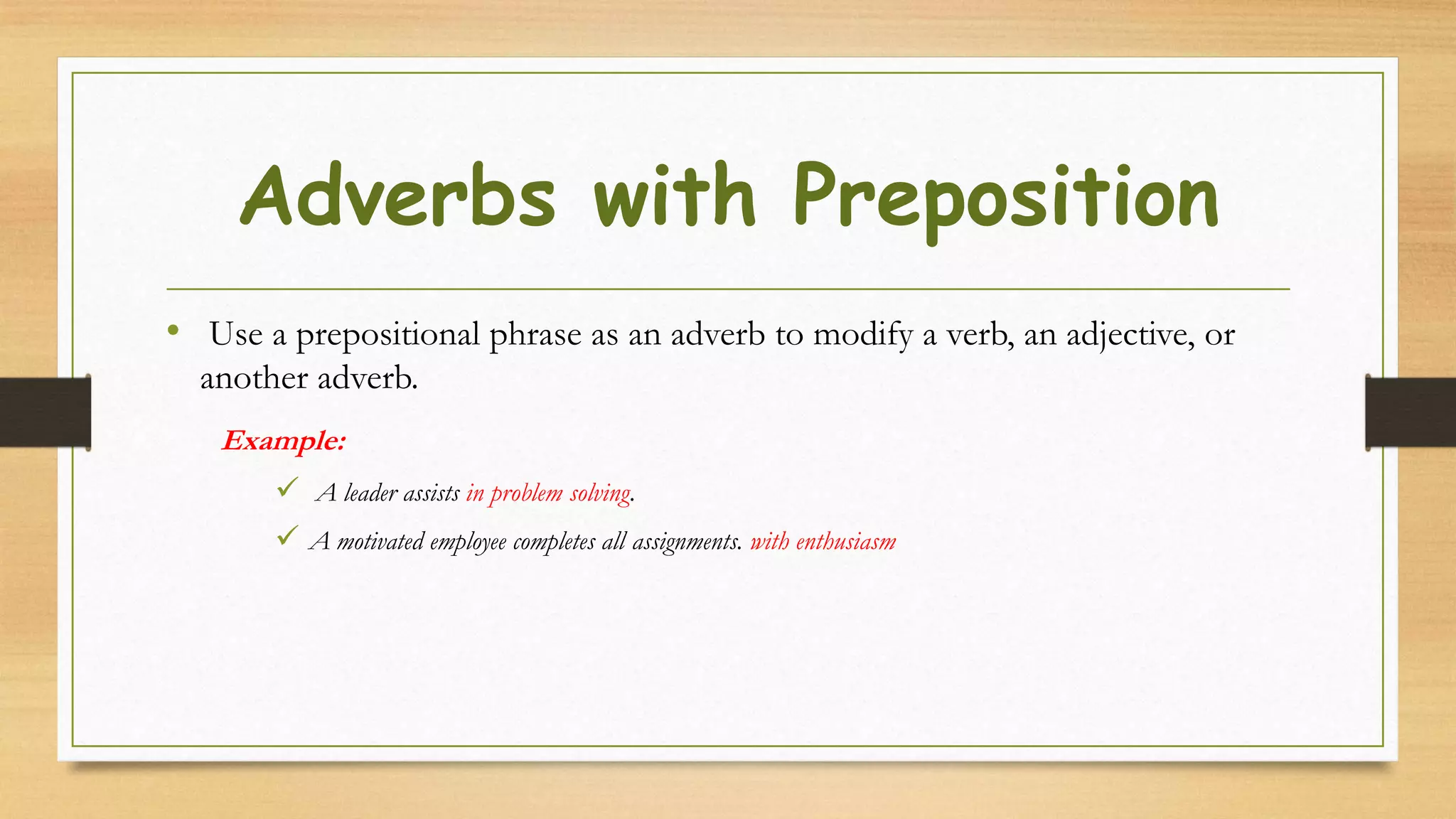 Adverbs with Preposition

• Use a prepositional phrase as an adverb to modify a verb, an adjective, or another adverb.

Example:

✓ A leader assists in problem solving.

✓ A motivated employee completes all assignments. with enthusiasm